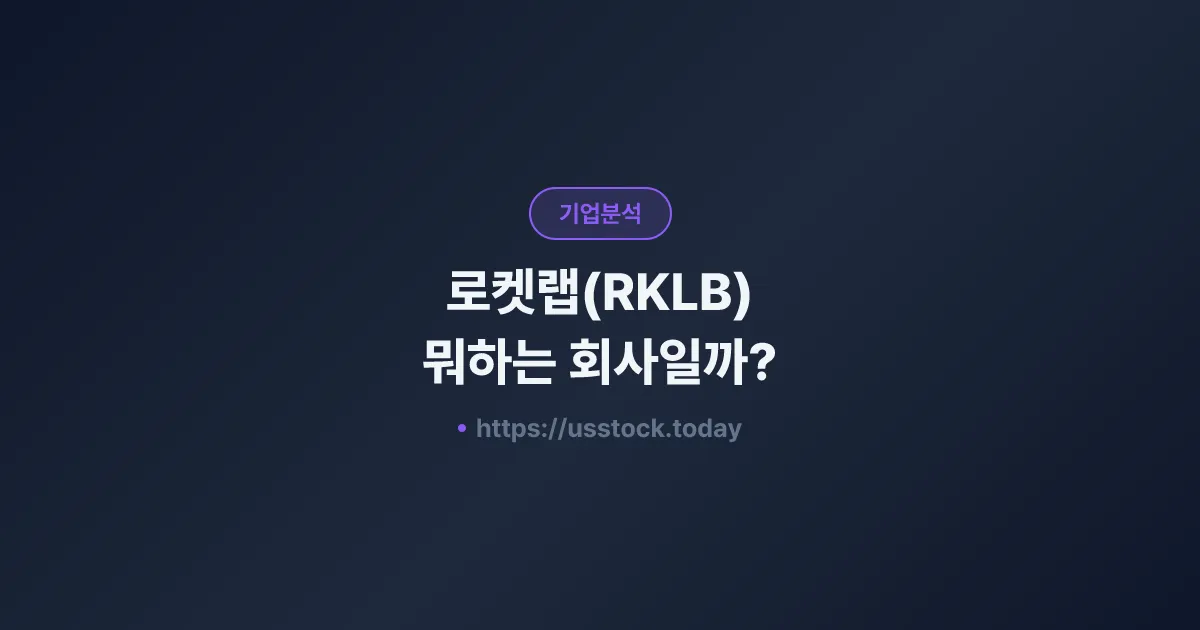 기업분석

로켓랩(RKLB)
뭐하는 회사일까?

• https://usstock.today